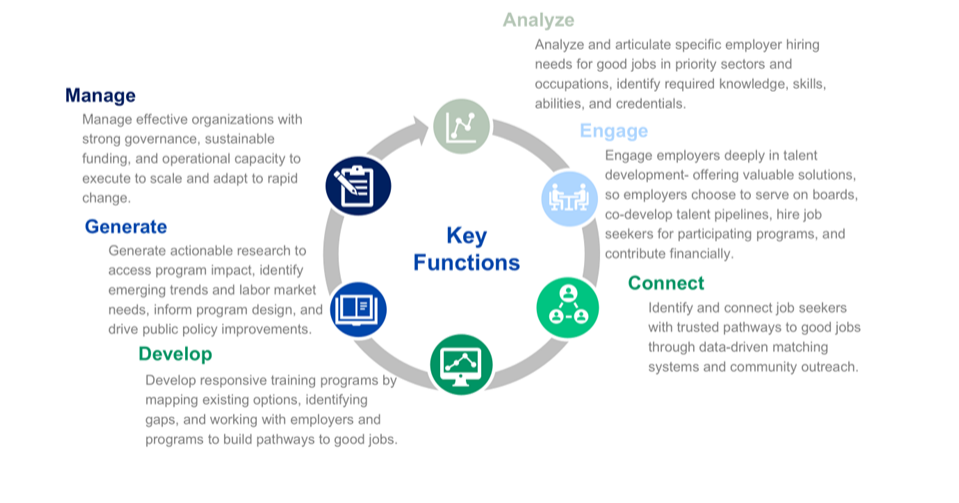 Analyze
Analyze and articulate specific employer hiring needs for good jobs in priority sectors and occupations, identify required knowledge, skills, abilities, and credentials.

Engage
Engage employers deeply in talent development- offering valuable solutions, so employers choose to serve on boards, co-develop talent pipelines, hire job seekers for participating programs, and contribute financially.

Connect
Identify and connect job seekers with trusted pathways to good jobs through data-driven matching systems and community outreach.

Develop
Develop responsive training programs by mapping existing options, identifying gaps, and working with employers and programs to build pathways to good jobs.

Generate
Generate actionable research to access program impact, identify emerging trends and labor market needs, inform program design, and drive public policy improvements.

Manage
Manage effective organizations with strong governance, sustainable funding, and operational capacity to execute to scale and adapt to rapid change.

Key Functions